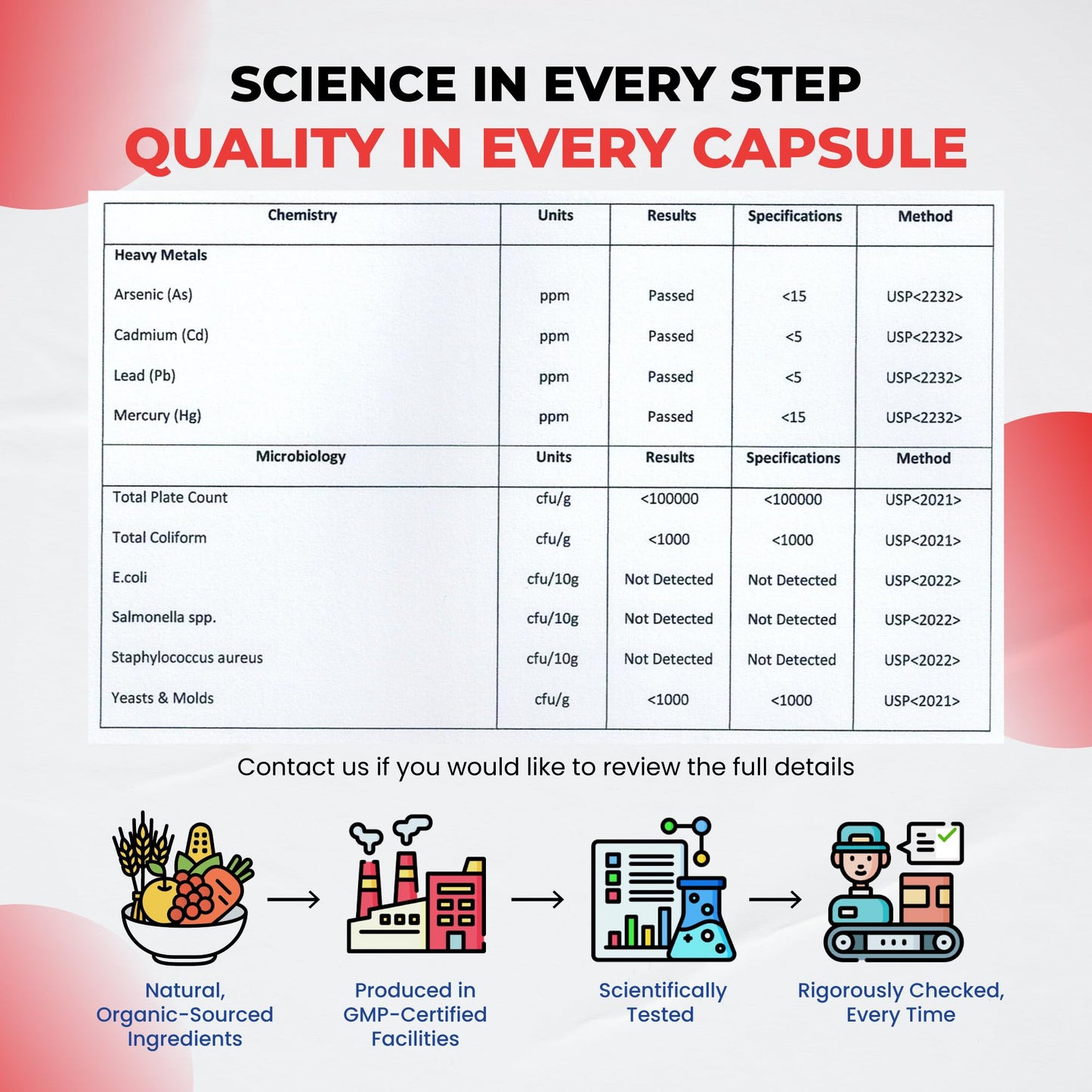 SCIENCE IN EVERY STEP
QUALITY IN EVERY CAPSULE

| Chemistry | Units | Results | Specifications | Method |
|---|---|---|---|---|
| Heavy Metals | | | | |
| Arsenic (As) | ppm | Passed | <15 | USP<2232> |
| Cadmium (Cd) | ppm | Passed | <5 | USP<2232> |
| Lead (Pb) | ppm | Passed | <5 | USP<2232> |
| Mercury (Hg) | ppm | Passed | <15 | USP<2232> |
| Microbiology | Units | Results | Specifications | Method |
| Total Plate Count | cfu/g | <100000 | <100000 | USP<2021> |
| Total Coliform | cfu/g | <1000 | <1000 | USP<2021> |
| E.coli | cfu/10g | Not Detected | Not Detected | USP<2022> |
| Salmonella spp. | cfu/10g | Not Detected | Not Detected | USP<2022> |
| Staphylococcus aureus | cfu/10g | Not Detected | Not Detected | USP<2022> |
| Yeasts & Molds | cfu/g | <1000 | <1000 | USP<2021> |

Contact us if you would like to review the full details

Natural, Organic-Sourced Ingredients

Produced in GMP-Certified Facilities

Scientifically Tested

Rigorously Checked, Every Time